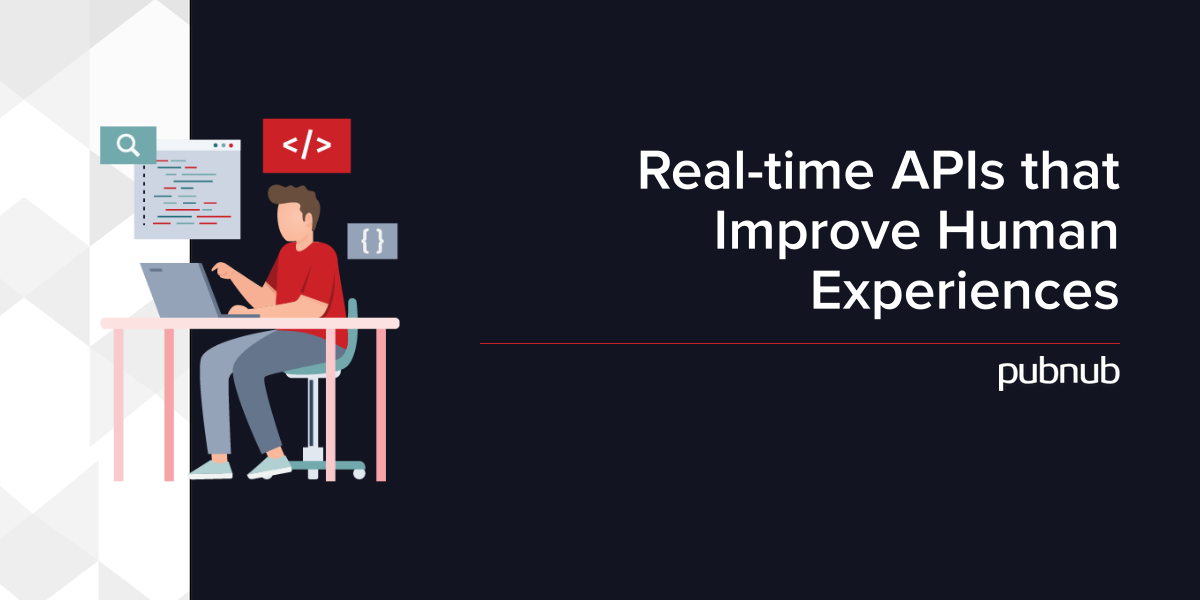 </>

{ }

Real-time APIs that Improve Human Experiences

pubnub